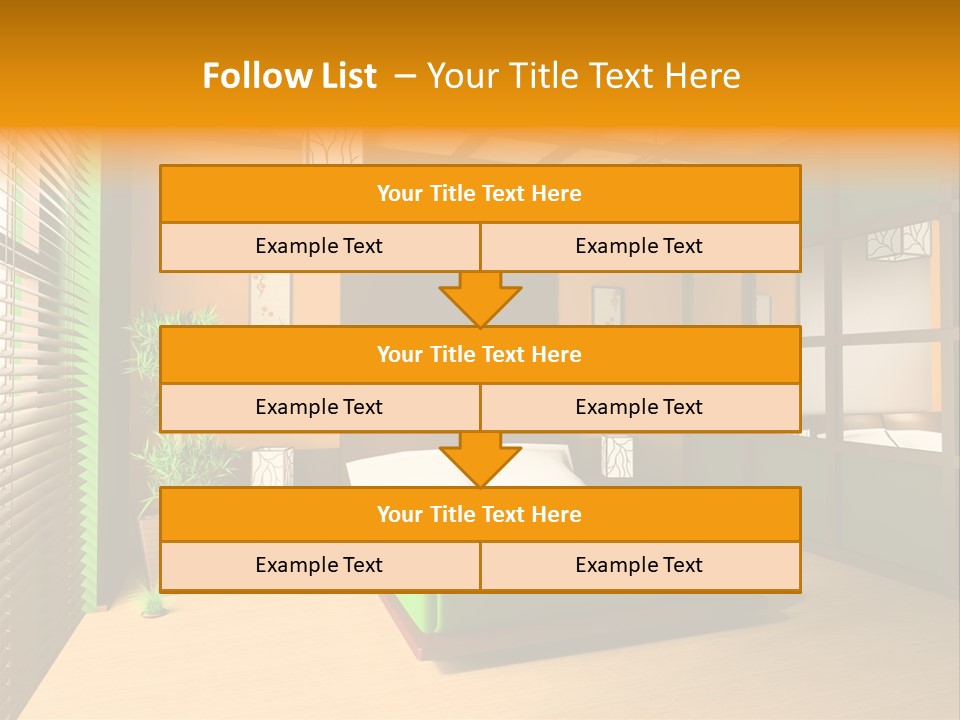 Follow List – Your Title Text Here

Your Title Text Here

Example Text

Example Text

Your Title Text Here

Example Text

Example Text

Your Title Text Here

Example Text

Example Text